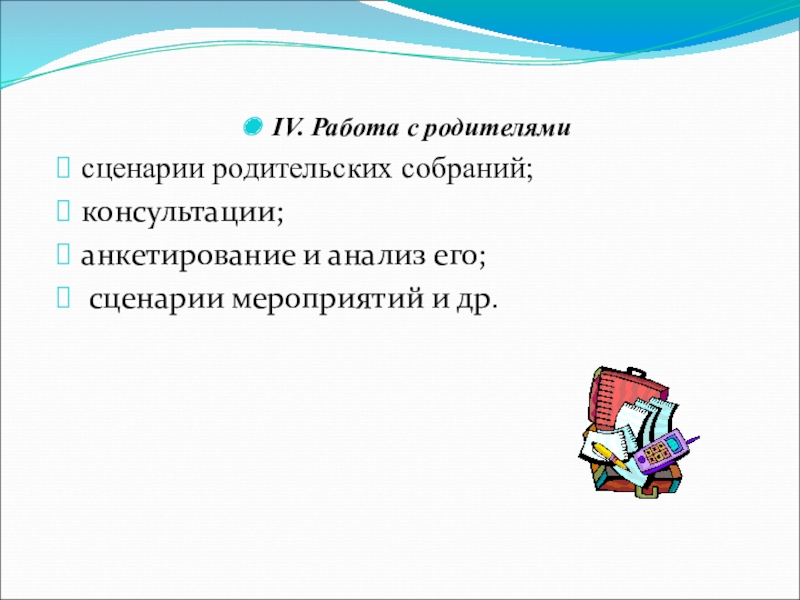 IV. Работа с родителями

сценарии родительских собраний;

консультации;

анкетирование и анализ его;

сценарии мероприятий и др.